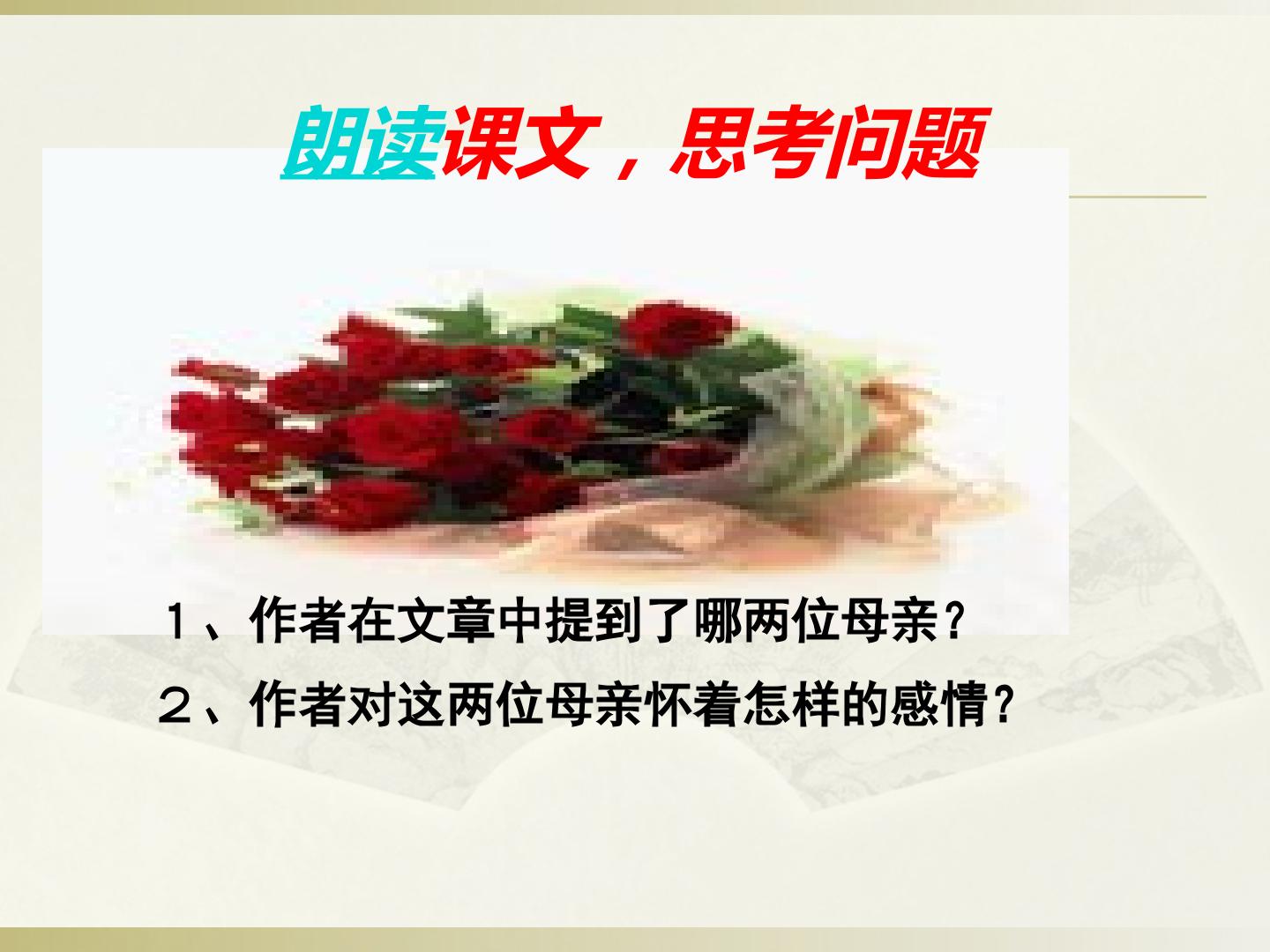 朗读课文，思考问题

１、作者在文章中提到了哪两位母亲？

２、作者对这两位母亲怀着怎样的感情？